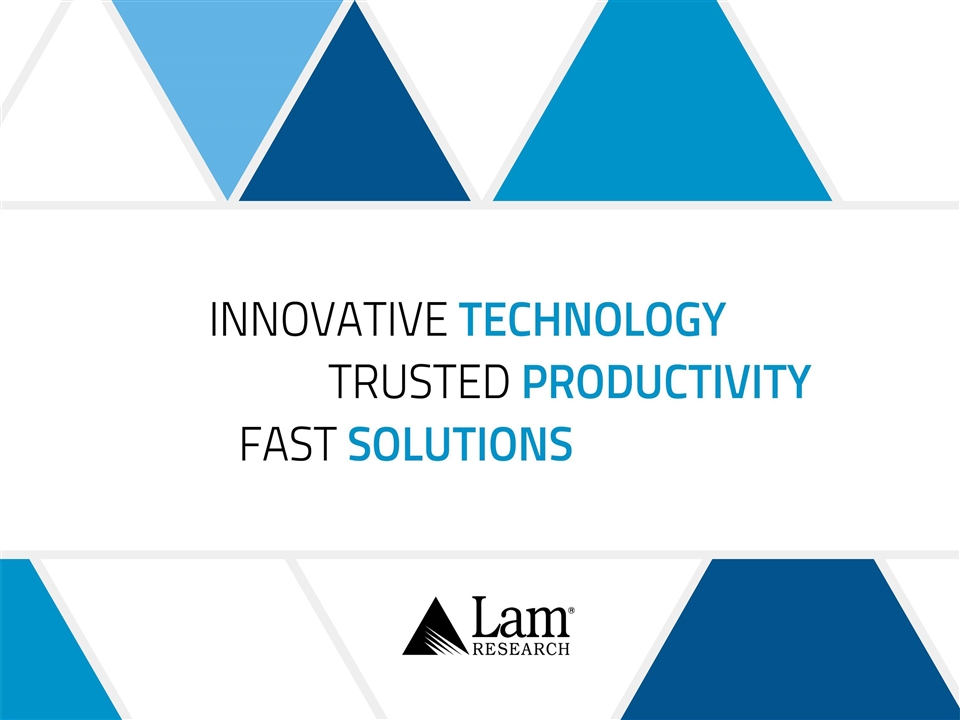 INNOVATIVE TECHNOLOGY
TRUSTED PRODUCTIVITY
FAST SOLUTIONS

Lam®
RESEARCH